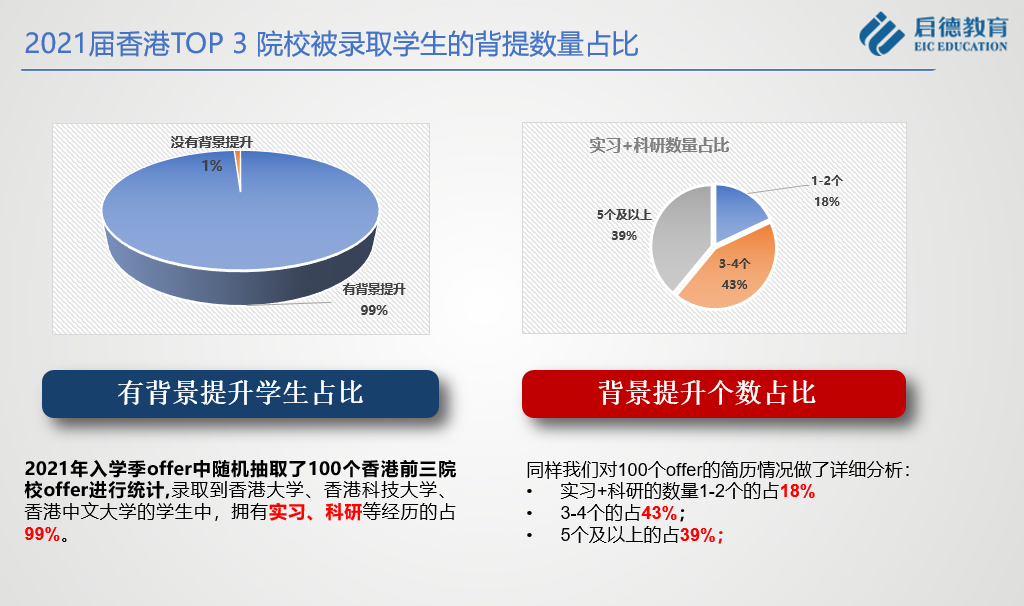 2021届香港TOP 3 院校被录取学生的背提数量占比

启德教育
EIC EDUCATION

没有背景提升
1%

有背景提升
99%

实习+科研数量占比

1-2个
18%

3-4个
43%

5个及以上
39%

有背景提升学生占比

背景提升个数占比

2021年入学季offer中随机抽取了100个香港前三院校offer进行统计,录取到香港大学、香港科技大学、香港中文大学的学生中，拥有实习、科研等经历的占99%。

同样我们对100个offer的简历情况做了详细分析：
• 实习+科研的数量1-2个的占18%
• 3-4个的占43%；
• 5个及以上的占39%；